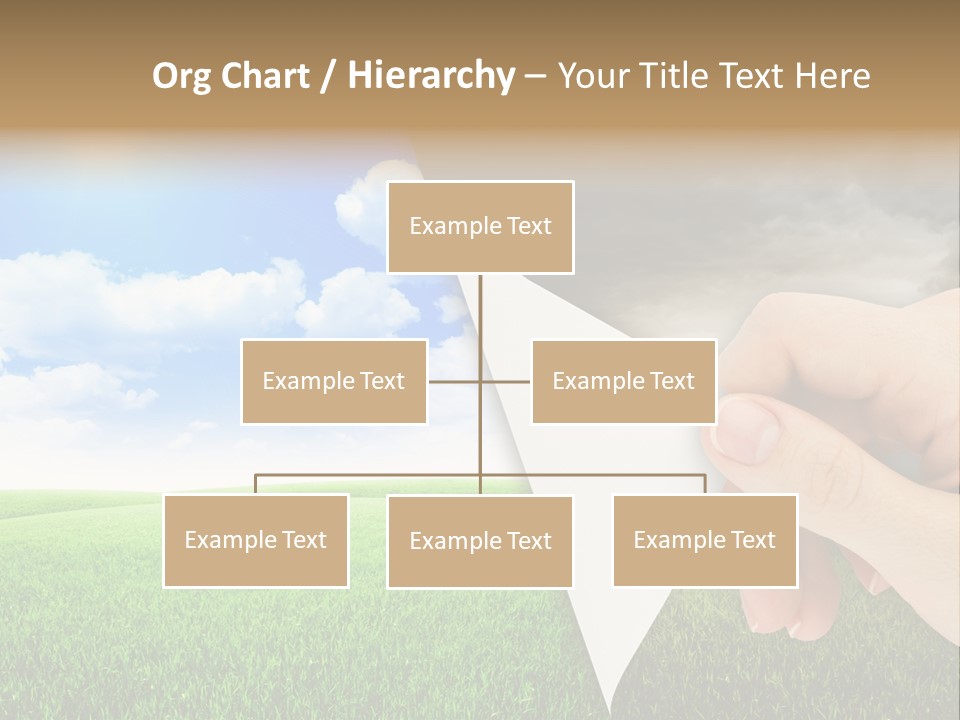 Org Chart / Hierarchy – Your Title Text Here

Example Text

Example Text

Example Text

Example Text

Example Text

Example Text